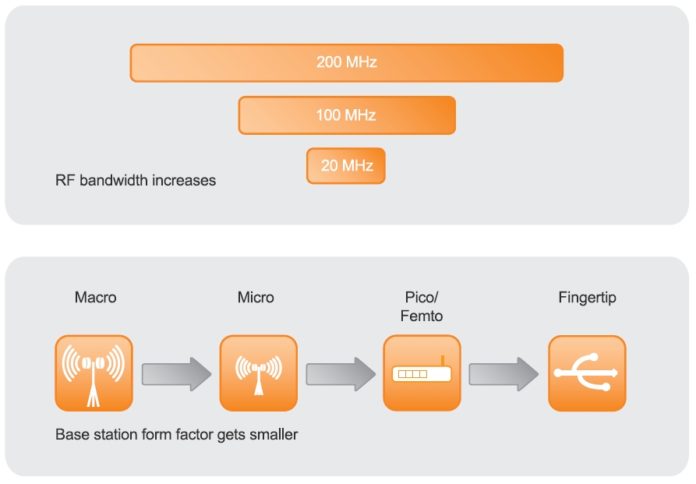 200 MHz

100 MHz

20 MHz

RF bandwidth increases

Macro

Micro

Pico/
Femto

Fingertip

Base station form factor gets smaller